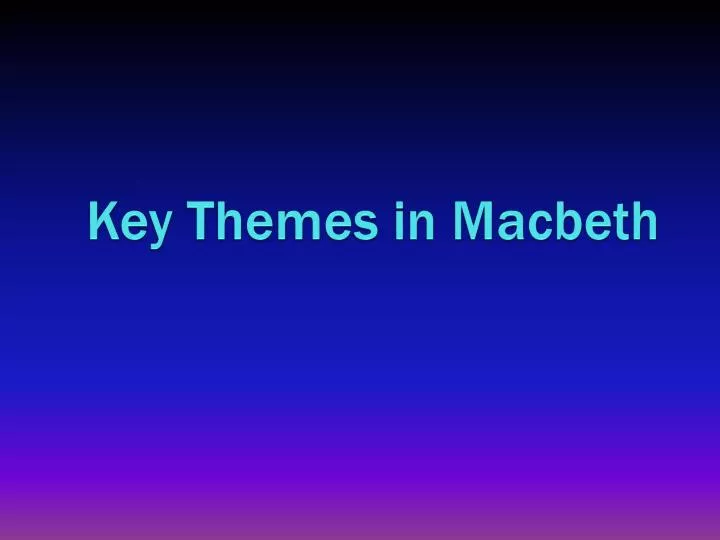 Key Themes in Macbeth